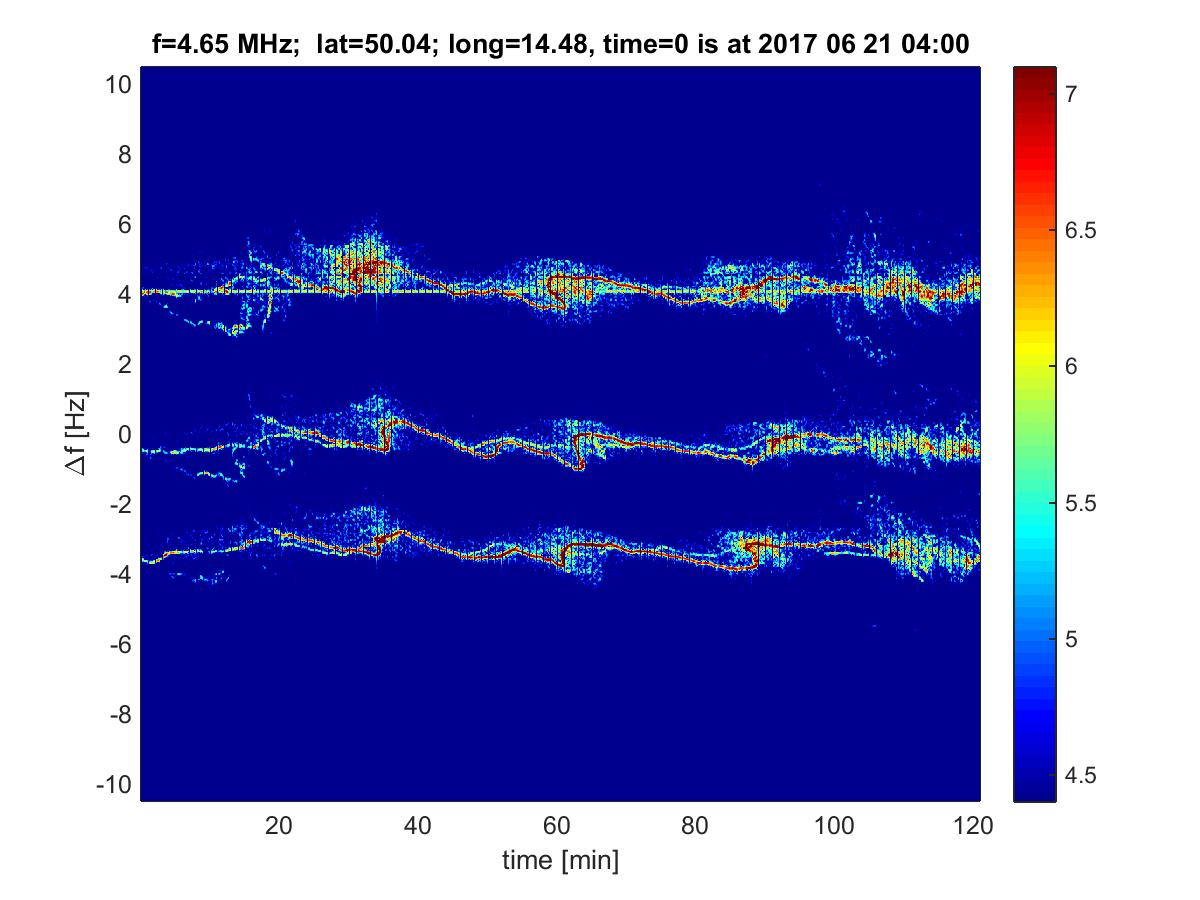 f=4.65 MHz; lat=50.04; long=14.48, time=0 is at 2017 06 21 04:00

10
8
6
4
2
0
-2
-4
-6
-8
-10

$\Delta$f [Hz]

20
40
60
80
100
120

time [min]

7
6.5
6
5.5
5
4.5